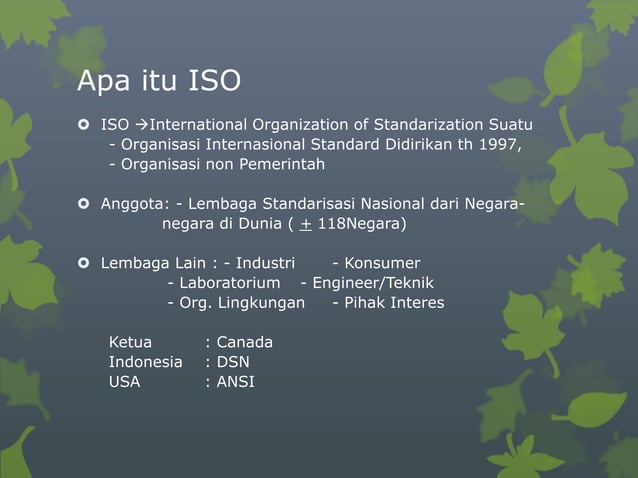 Apa itu ISO

ISO →International Organization of Standarization Suatu
- Organisasi Internasional Standard Didirikan th 1997,
- Organisasi non Pemerintah

Anggota: - Lembaga Standarisasi Nasional dari Negara-negara di Dunia ( $\pm$ 118Negara)

Lembaga Lain : - Industri - Konsumer
- Laboratorium - Engineer/Teknik
- Org. Lingkungan - Pihak Interes

Ketua : Canada
Indonesia : DSN
USA : ANSI